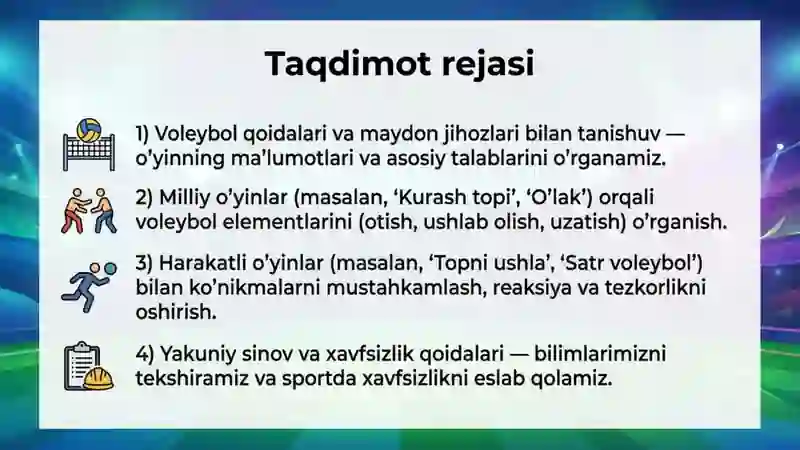 Taqdimot rejasi

1) Voleybol qoidalari va maydon jihozlari bilan tanishuv — o'yinning ma'lumotlari va asosiy talablarini o'rganamiz.

2) Milliy o'yinlar (masalan, 'Kurash topi', 'O'lak') orqali voleybol elementlarini (otish, ushlab olish, uzatish) o'rganish.

3) Harakatli o'yinlar (masalan, 'Topni ushla', 'Satr voleybol') bilan ko'nikmalarni mustahkamlash, reaksiya va tezkorlikni oshirish.

4) Yakuniy sinov va xavfsizlik qoidalari — bilimlarimizni tekshiramiz va sportda xavfsizlikni eslab qolamiz.